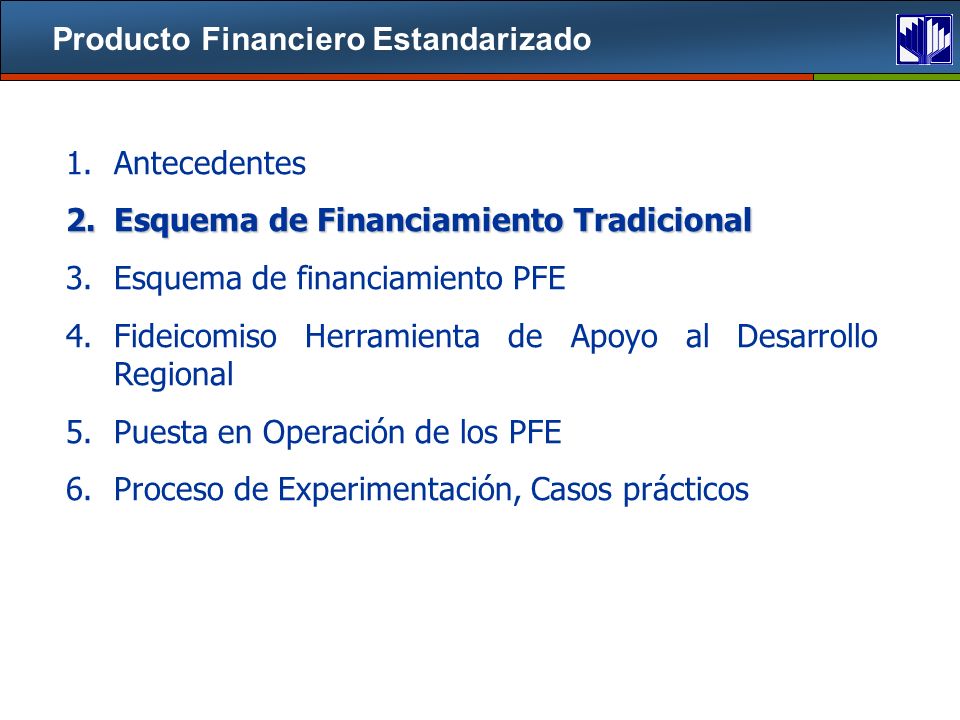 Producto Financiero Estandarizado

1. Antecedentes
2. Esquema de Financiamiento Tradicional
3. Esquema de financiamiento PFE
4. Fideicomiso Herramienta de Apoyo al Desarrollo Regional
5. Puesta en Operación de los PFE
6. Proceso de Experimentación, Casos prácticos